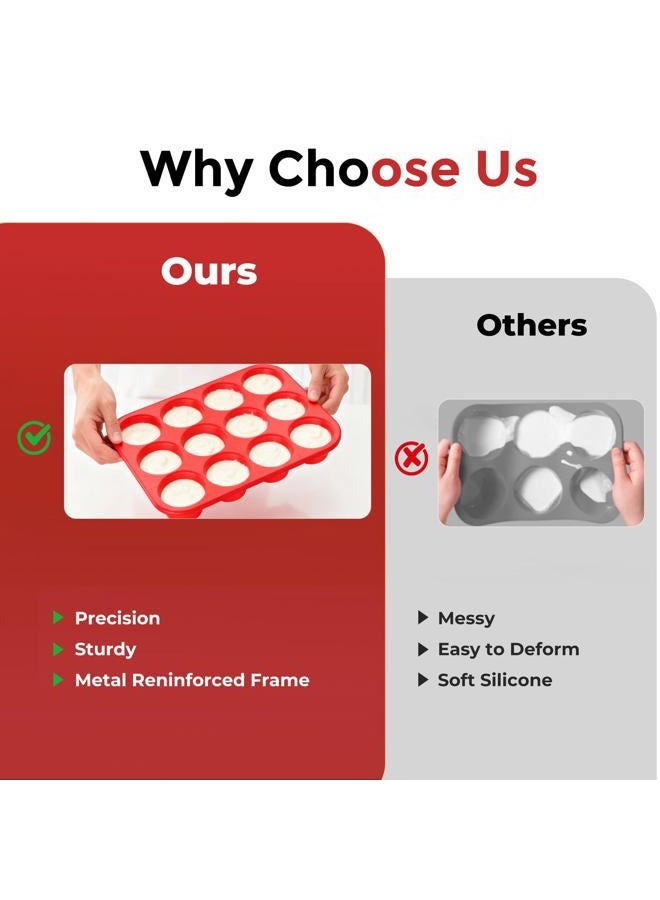 Why Choose Us

Ours

Precision
Sturdy
Metal Reninforced Frame

Others

Messy
Easy to Deform
Soft Silicone